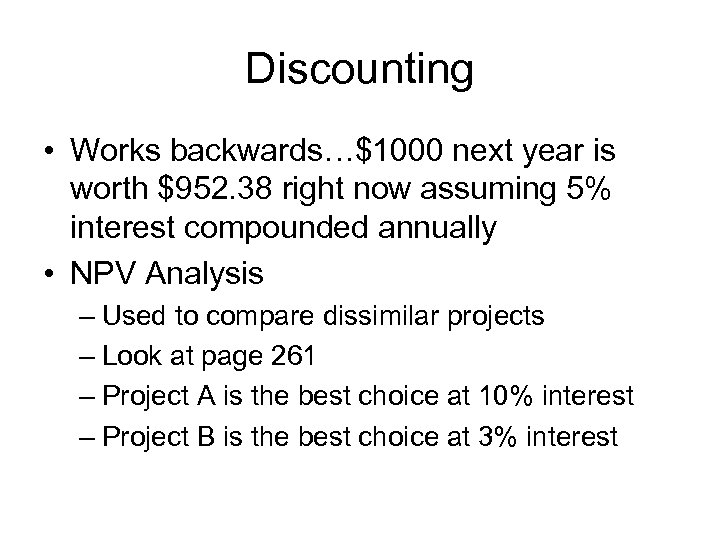 Discounting

• Works backwards…\$1000 next year is worth \$952.38 right now assuming 5% interest compounded annually
• NPV Analysis
– Used to compare dissimilar projects
– Look at page 261
– Project A is the best choice at 10% interest
– Project B is the best choice at 3% interest